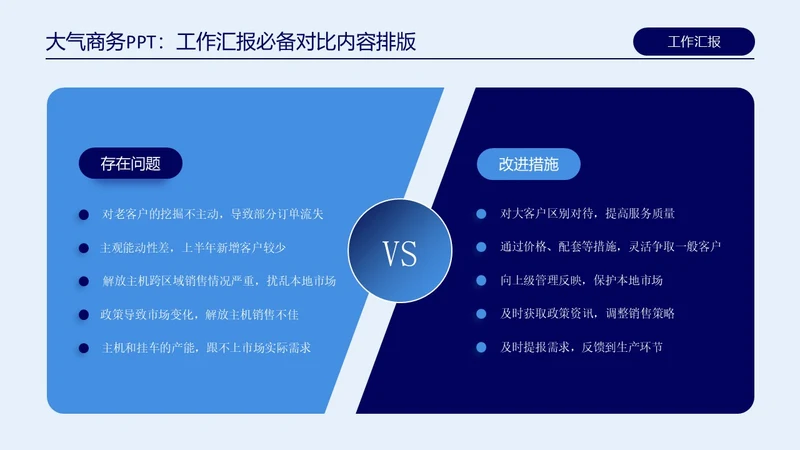 大气商务PPT：工作汇报必备对比内容排版

工作汇报

存在问题

对老客户的挖掘不主动，导致部分订单流失

主观能动性差，上半年新增客户较少

解放主机跨区域销售情况严重，扰乱本地市场

政策导致市场变化，解放主机销售不佳

主机和挂车的产能，跟不上市场实际需求

VS

改进措施

对大客户区别对待，提高服务质量

通过价格、配套等措施，灵活争取一般客户

向上级管理反映，保护本地市场

及时获取政策资讯，调整销售策略

及时提报需求，反馈到生产环节